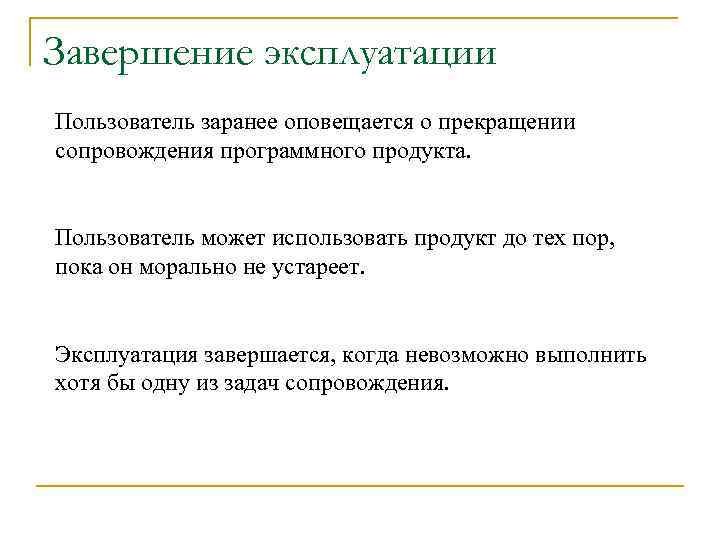 Завершение эксплуатации

Пользователь заранее оповещается о прекращении сопровождения программного продукта.

Пользователь может использовать продукт до тех пор, пока он морально не устареет.

Эксплуатация завершается, когда невозможно выполнить хотя бы одну из задач сопровождения.